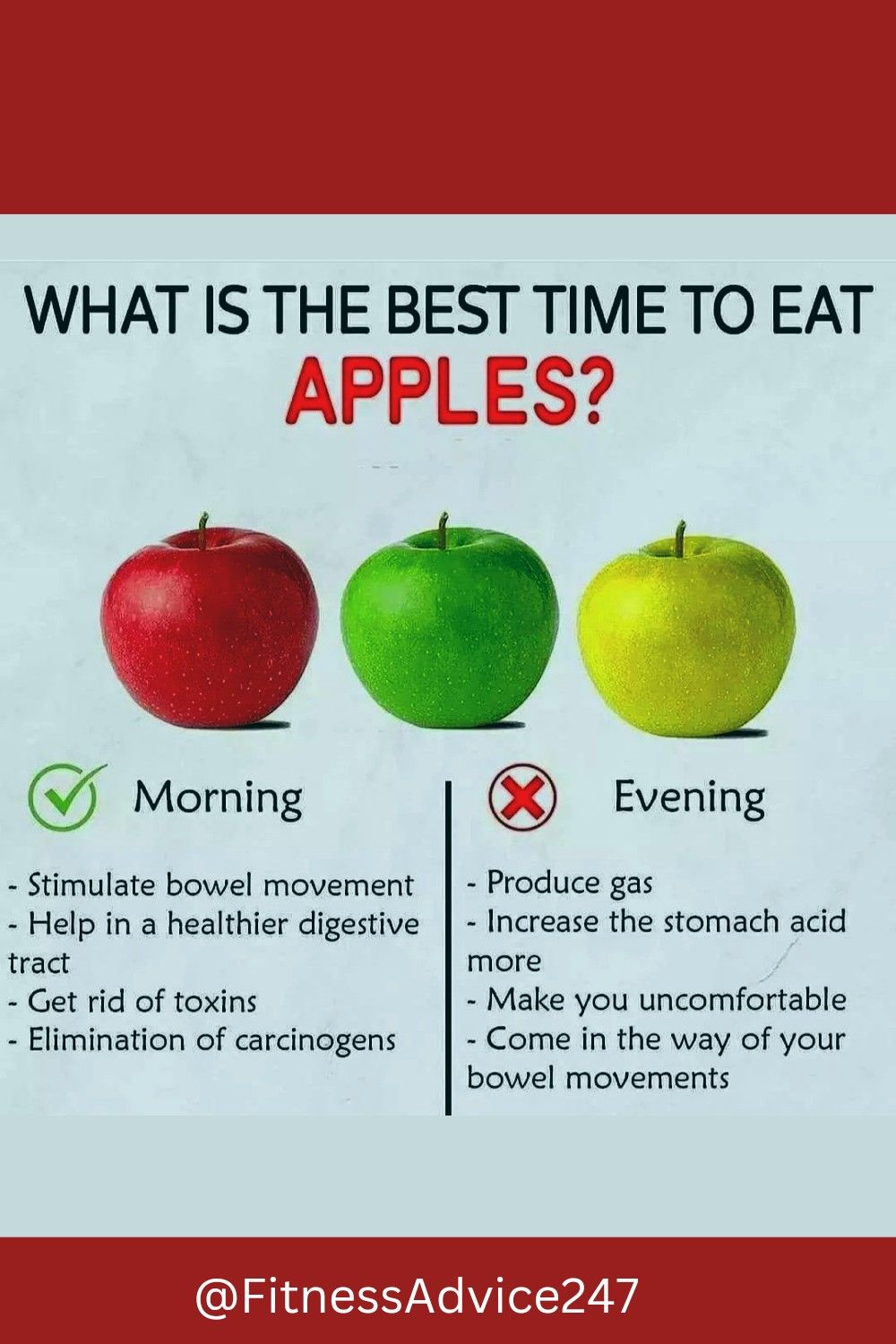 WHAT IS THE BEST TIME TO EAT
APPLES?

Morning

- Stimulate bowel movement
- Help in a healthier digestive tract
- Get rid of toxins
- Elimination of carcinogens

Evening

- Produce gas
- Increase the stomach acid more
- Make you uncomfortable
- Come in the way of your bowel movements

@FitnessAdvice247